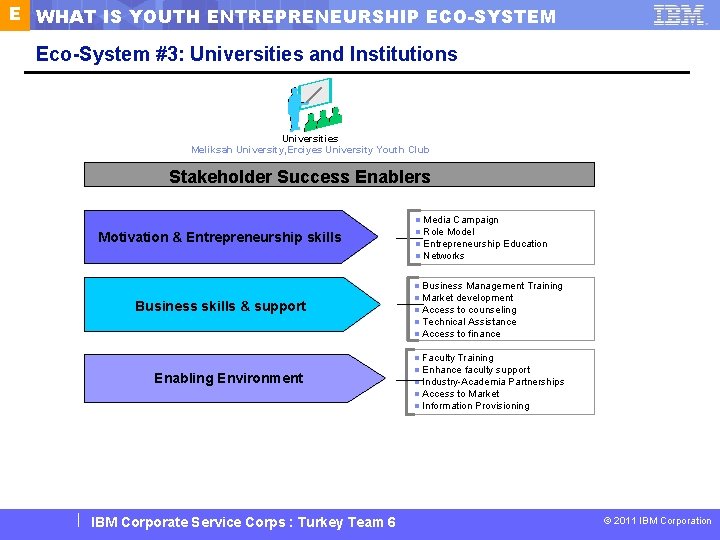 E WHAT IS YOUTH ENTREPRENEURSHIP ECO-SYSTEM

IBM

Eco-System #3: Universities and Institutions

Universities
Meliksah University,Erciyes University Youth Club

Stakeholder Success Enablers

Motivation & Entrepreneurship skills

• Media Campaign
• Role Model
• Entrepreneurship Education
• Networks

Business skills & support

• Business Management Training
• Market development
• Access to counseling
• Technical Assistance
• Access to finance

Enabling Environment

• Faculty Training
• Enhance faculty support
• Industry-Academia Partnerships
• Access to Market
• Information Provisioning

IBM Corporate Service Corps : Turkey Team 6

© 2011 IBM Corporation